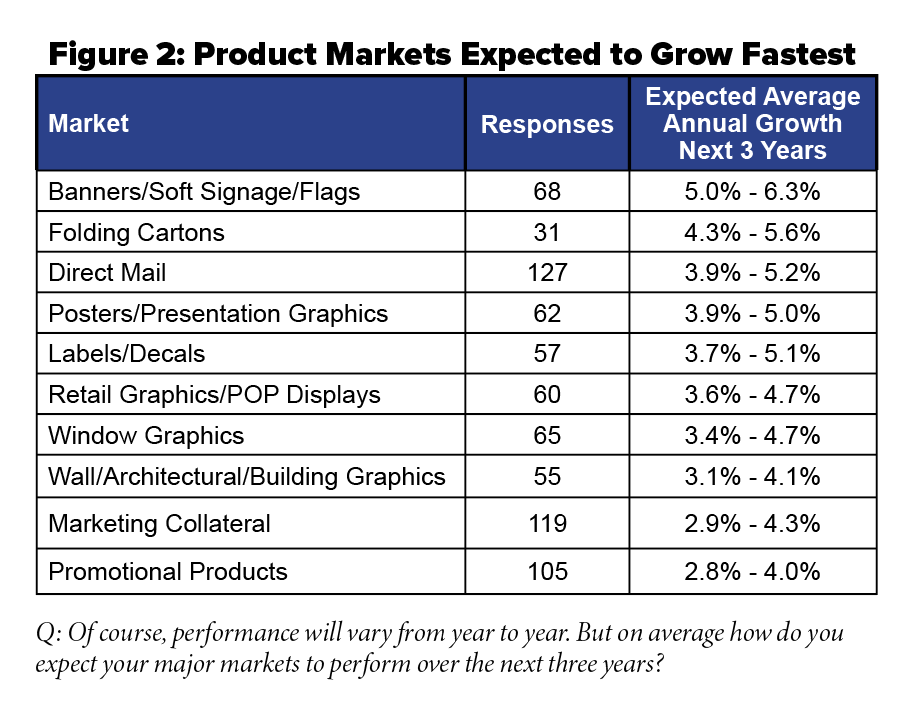 Figure 2: Product Markets Expected to Grow Fastest

| Market | Responses | Expected Average Annual Growth Next 3 Years |
|---|---|---|
| Banners/Soft Signage/Flags | 68 | 5.0% - 6.3% |
| Folding Cartons | 31 | 4.3% - 5.6% |
| Direct Mail | 127 | 3.9% - 5.2% |
| Posters/Presentation Graphics | 62 | 3.9% - 5.0% |
| Labels/Decals | 57 | 3.7% - 5.1% |
| Retail Graphics/POP Displays | 60 | 3.6% - 4.7% |
| Window Graphics | 65 | 3.4% - 4.7% |
| Wall/Architectural/Building Graphics | 55 | 3.1% - 4.1% |
| Marketing Collateral | 119 | 2.9% - 4.3% |
| Promotional Products | 105 | 2.8% - 4.0% |

Q: Of course, performance will vary from year to year. But on average how do you expect your major markets to perform over the next three years?